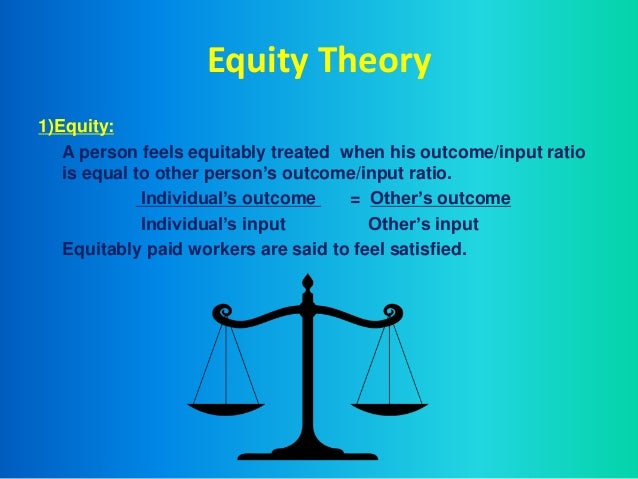 Equity Theory

1)Equity:

A person feels equitably treated when his outcome/input ratio is equal to other person's outcome/input ratio.

$\frac{\text{Individual's outcome}}{\text{Individual's input}} = \frac{\text{Other's outcome}}{\text{Other's input}}$

Equitably paid workers are said to feel satisfied.